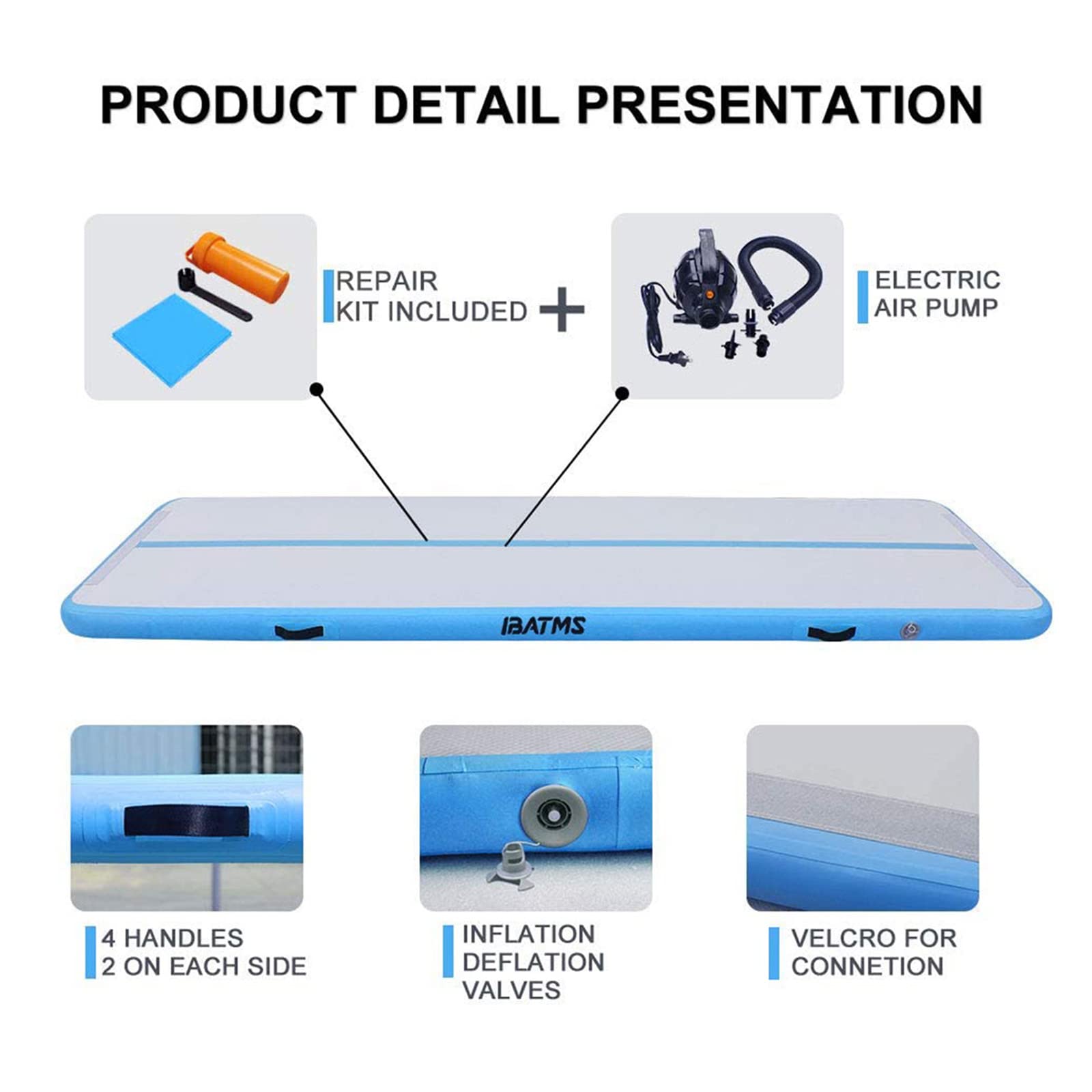 PRODUCT DETAIL PRESENTATION

REPAIR KIT INCLUDED

+

ELECTRIC AIR PUMP

IBATMS

4 HANDLES 2 ON EACH SIDE

INFLATION DEFLATION VALVES

VELCRO FOR CONNETION